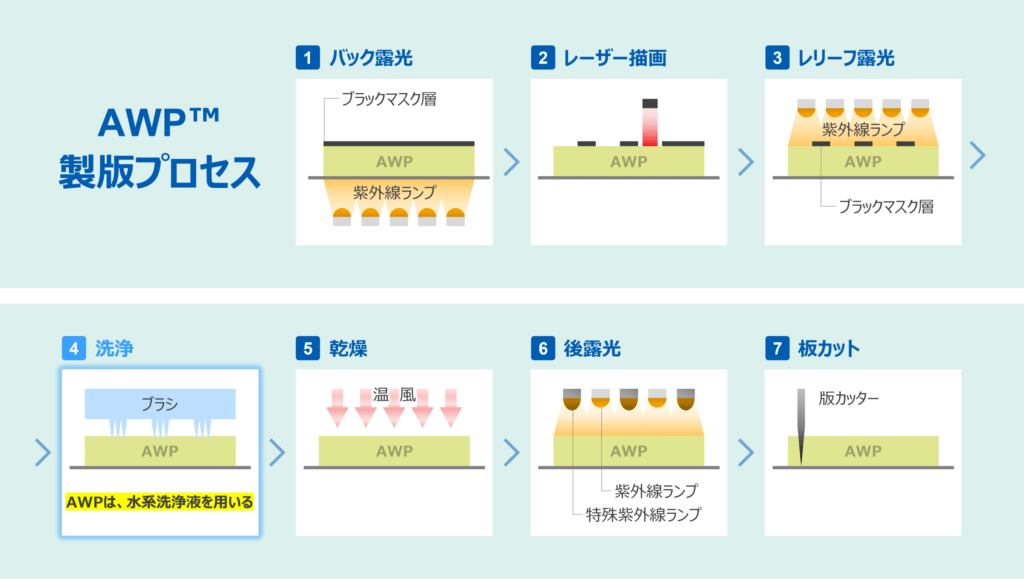 AWP™
製版プロセス

1 バック露光
ブラックマスク層
AWP
紫外線ランプ

2 レーザー描画
AWP

3 レリーフ露光
紫外線ランプ
AWP
ブラックマスク層

4 洗浄
ブラシ
AWP
AWPは、水系洗浄液を用いる

5 乾燥
温 風
AWP

6 後露光
AWP
紫外線ランプ
特殊紫外線ランプ

7 板カット
版カッター
AWP